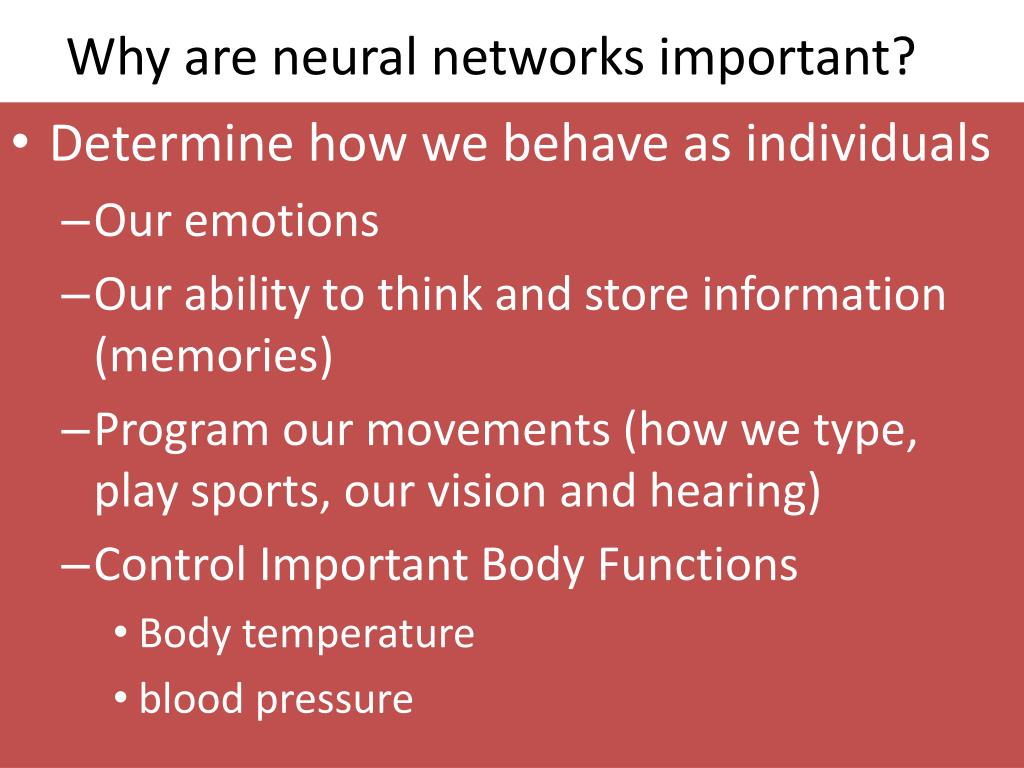 Why are neural networks important?

• Determine how we behave as individuals
– Our emotions
– Our ability to think and store information (memories)
– Program our movements (how we type, play sports, our vision and hearing)
– Control Important Body Functions
• Body temperature
• blood pressure